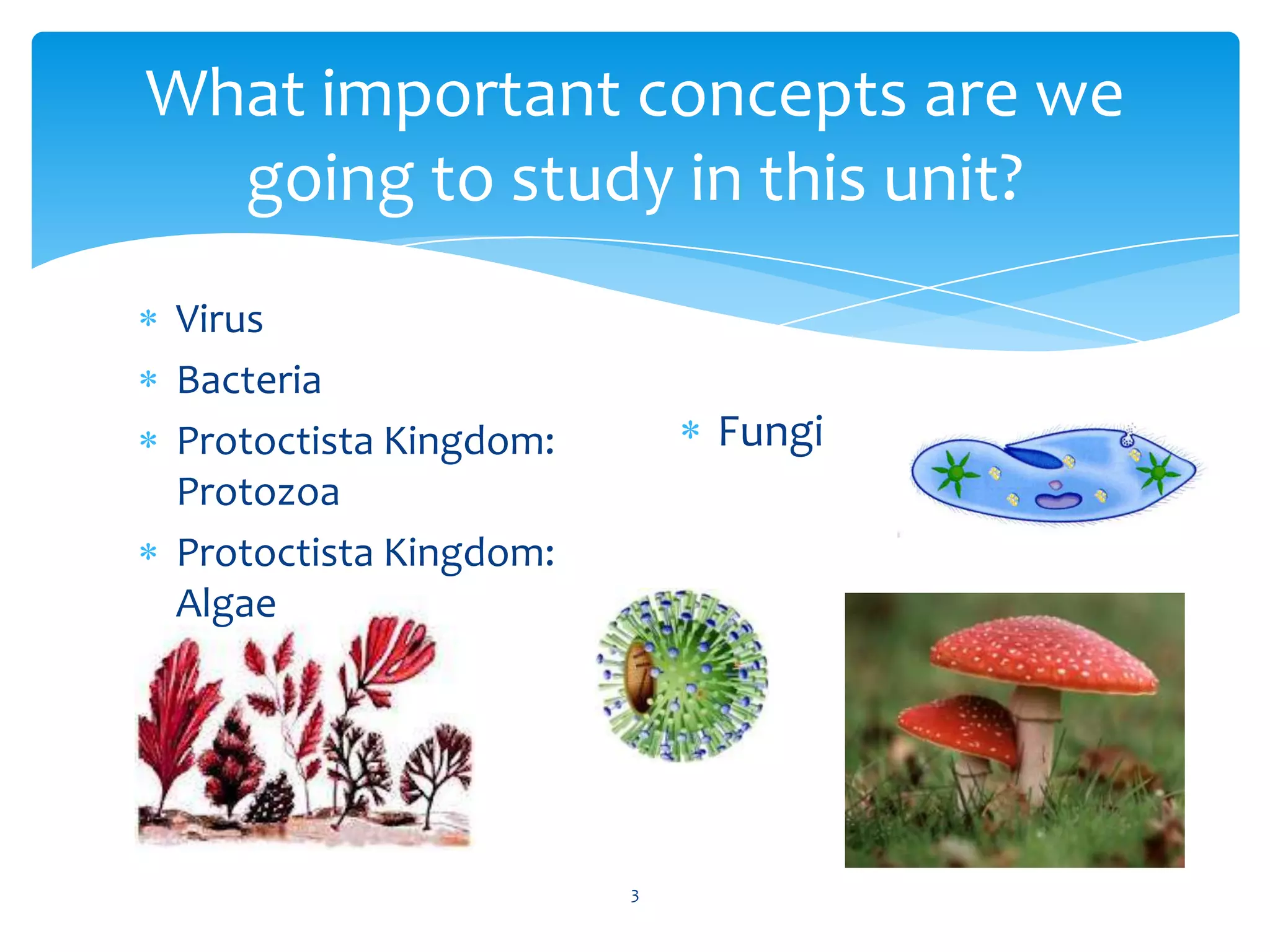 What important concepts are we going to study in this unit?

* Virus
* Bacteria
* Protoctista Kingdom: Protozoa
* Protoctista Kingdom: Algae

* Fungi

3